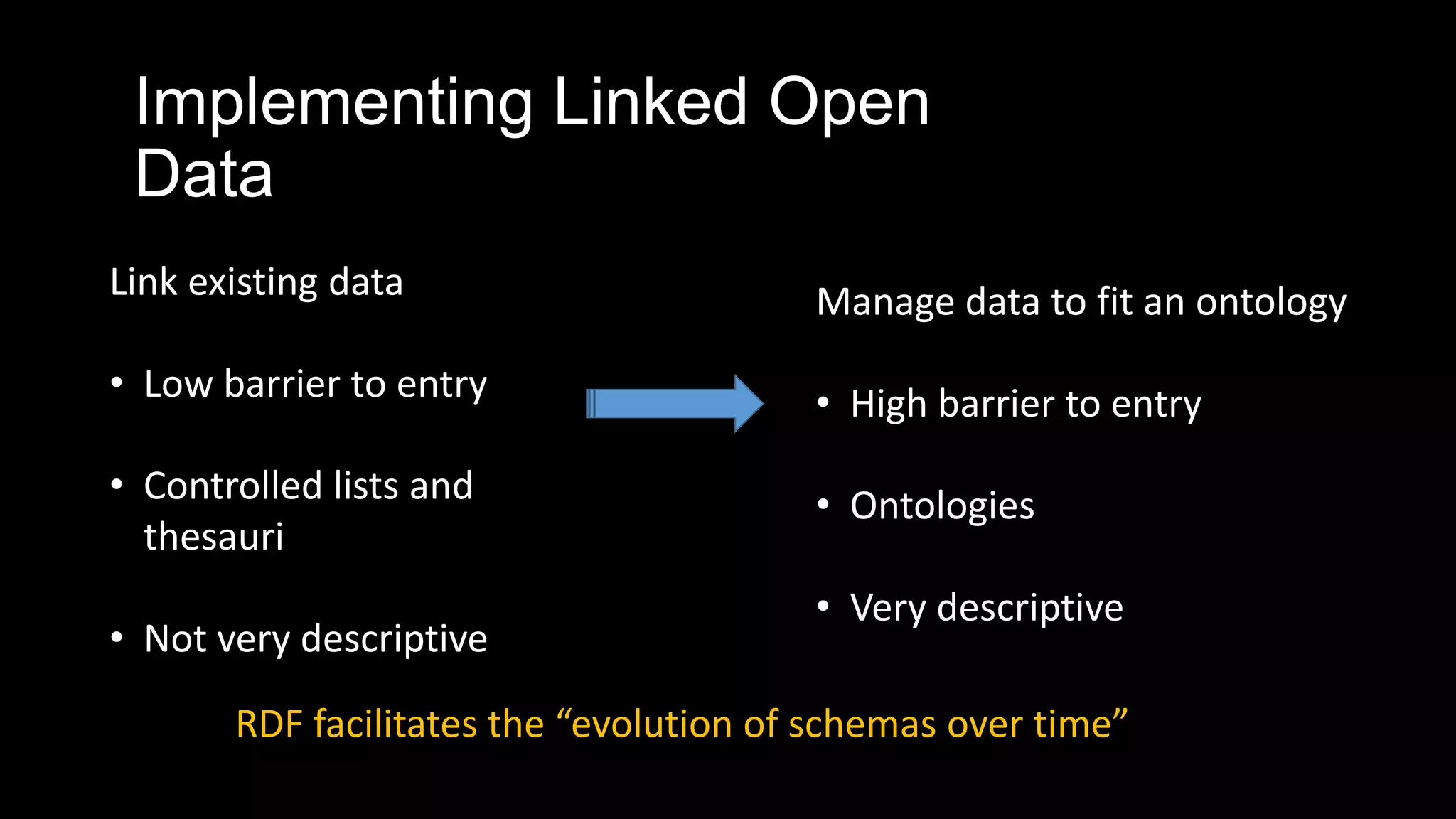 Implementing Linked Open Data

Link existing data

• Low barrier to entry

• Controlled lists and thesauri

• Not very descriptive

Manage data to fit an ontology

• High barrier to entry

• Ontologies

• Very descriptive

RDF facilitates the “evolution of schemas over time”